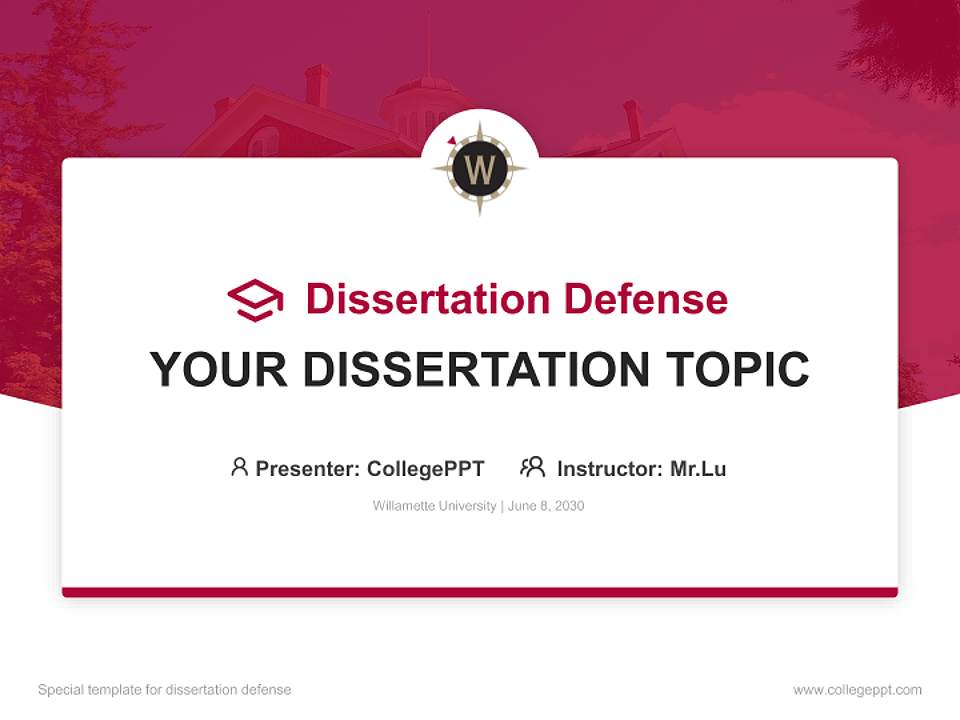 W

Dissertation Defense

YOUR DISSERTATION TOPIC

Presenter: CollegePPT Instructor: Mr.Lu

Willamette University | June 8, 2030

Special template for dissertation defense

www.collegeppt.com